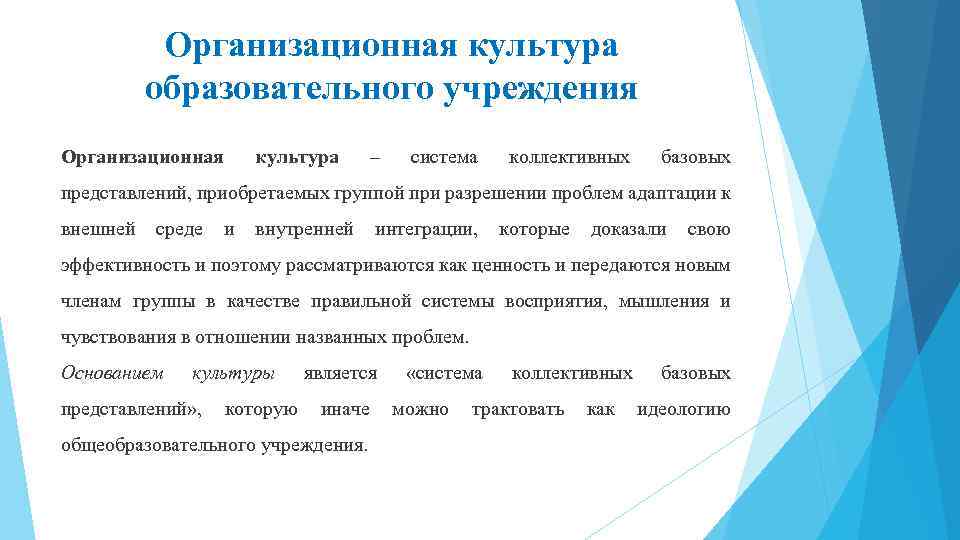 Организационная культура образовательного учреждения

Организационная культура – система коллективных базовых представлений, приобретаемых группой при разрешении проблем адаптации к внешней среде и внутренней интеграции, которые доказали свою эффективность и поэтому рассматриваются как ценность и передаются новым членам группы в качестве правильной системы восприятия, мышления и чувствования в отношении названных проблем.

Основанием культуры является «система коллективных базовых представлений», которую иначе можно трактовать как идеологию общеобразовательного учреждения.